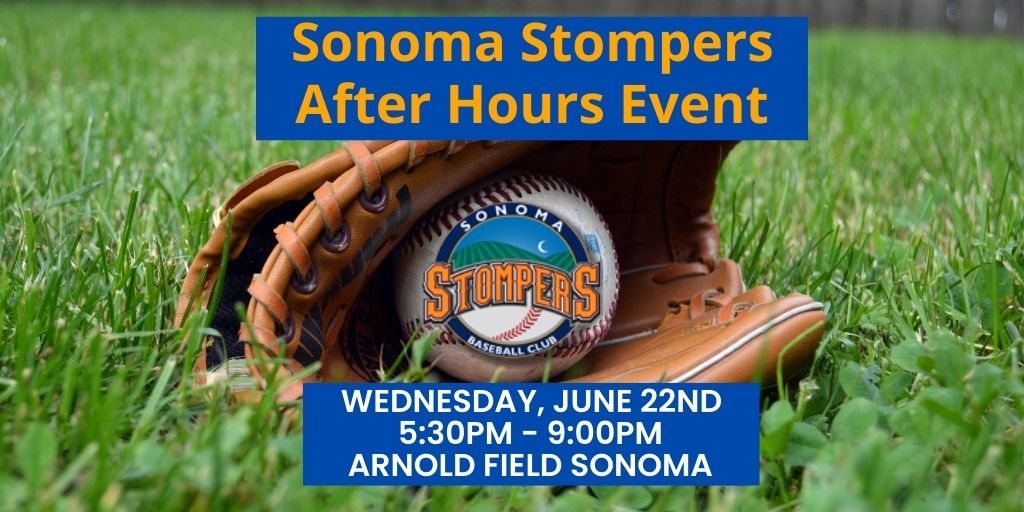 Sonoma Stompers After Hours Event

SONOMA
STOMPERS
BASEBALL CLUB

WEDNESDAY, JUNE 22ND
5:30PM - 9:00PM
ARNOLD FIELD SONOMA